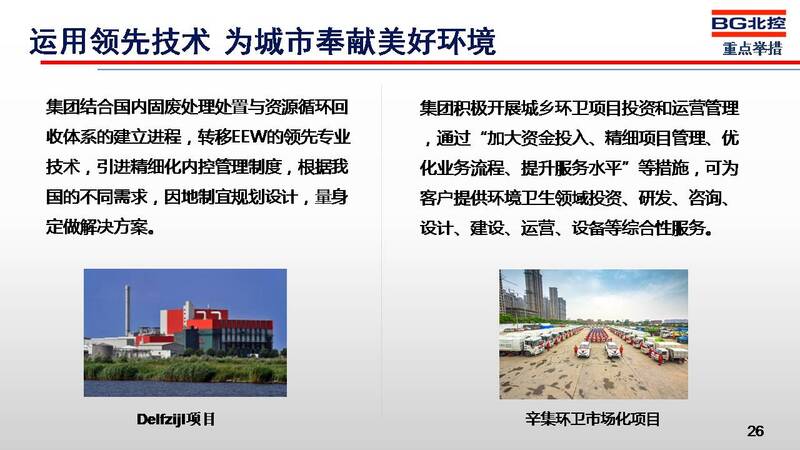 运用领先技术 为城市奉献美好环境

BG北控
重点举措

集团结合国内固废处理处置与资源循环回收体系的建立进程，转移EEW的领先专业技术，引进精细化内控管理制度，根据我国的不同需求，因地制宜规划设计，量身定做解决方案。

Delfzijl项目

集团积极开展城乡环卫项目投资和运营管理，通过“加大资金投入、精细项目管理、优化业务流程、提升服务水平”等措施，可为客户提供环境卫生领域投资、研发、咨询、设计、建设、运营、设备等综合性服务。

辛集环卫市场化项目

26